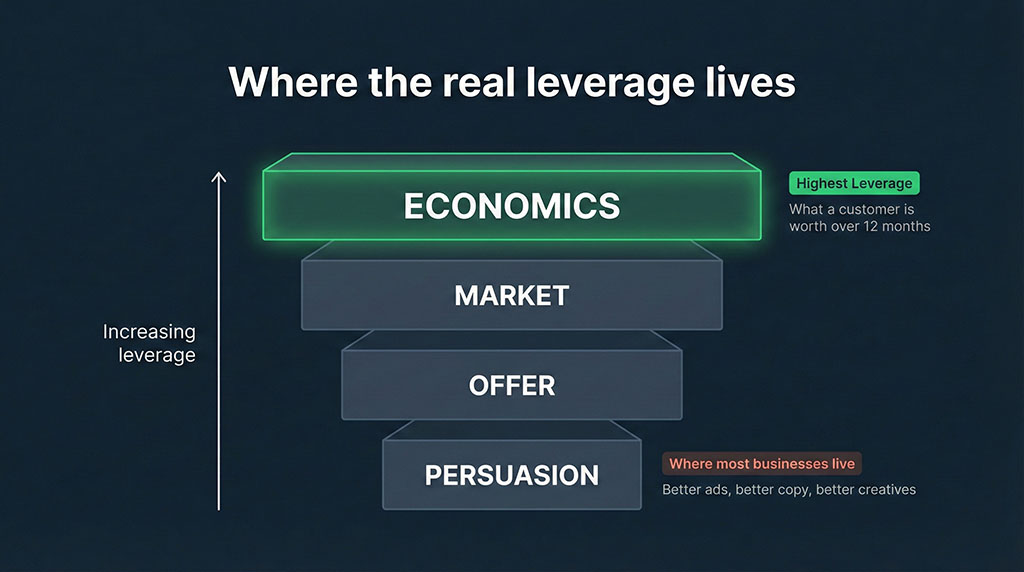 Where the real leverage lives

Increasing leverage

ECONOMICS

Highest Leverage

What a customer is worth over 12 months

MARKET

OFFER

PERSUASION

Where most businesses live

Better ads, better copy, better creatives